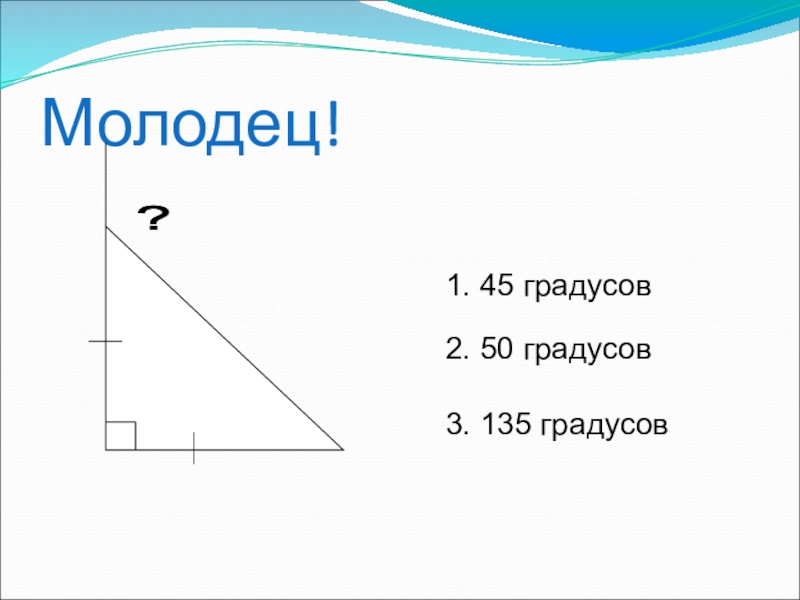 Молодец!

?

1. 45 градусов

2. 50 градусов

3. 135 градусов